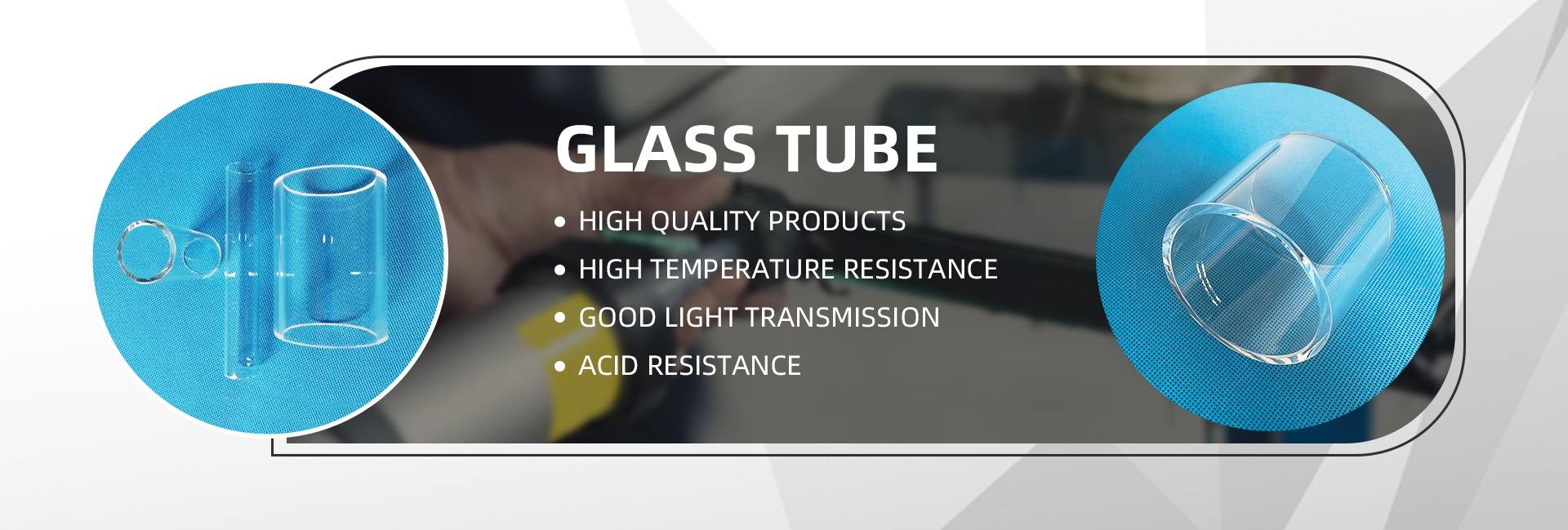 GLASS TUBE

• HIGH QUALITY PRODUCTS
• HIGH TEMPERATURE RESISTANCE
• GOOD LIGHT TRANSMISSION
• ACID RESISTANCE